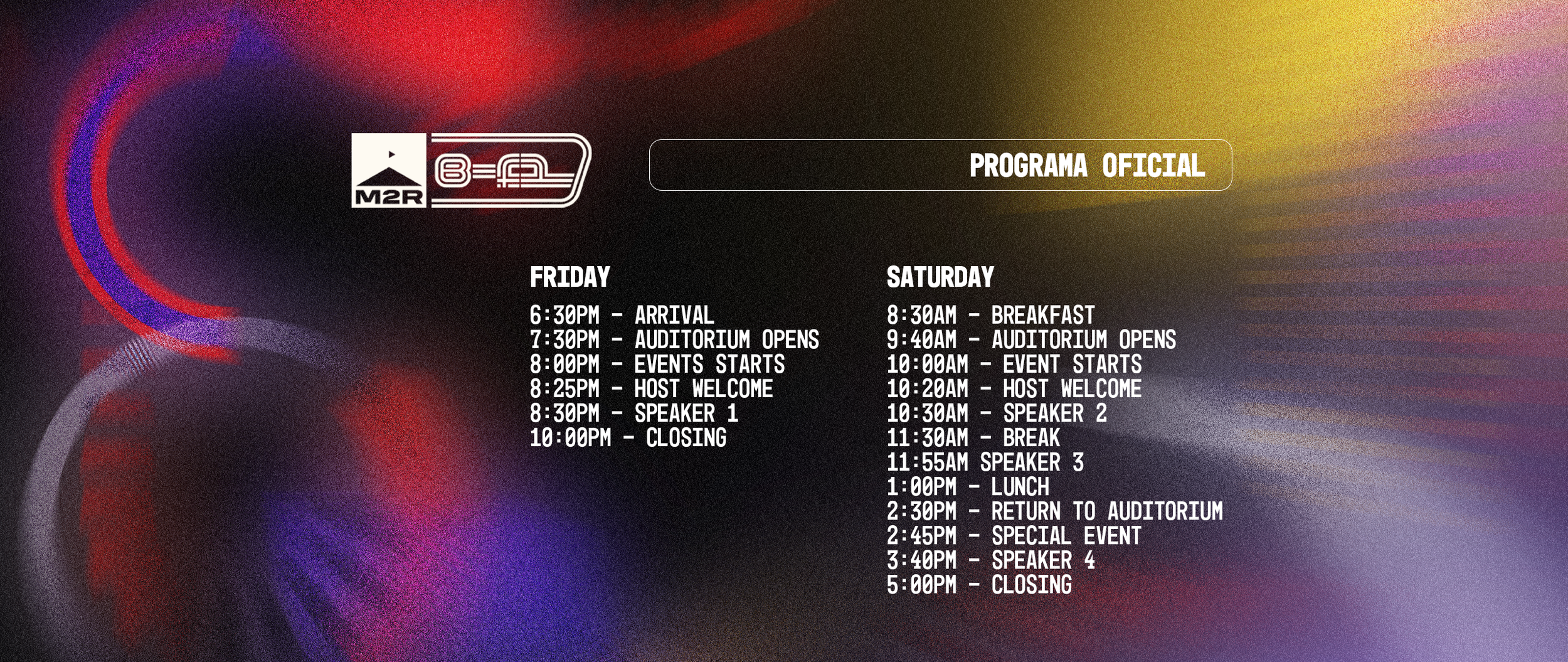 M2R

PROGRAMA OFICIAL

FRIDAY

6:30PM - ARRIVAL
7:30PM - AUDITORIUM OPENS
8:00PM - EVENTS STARTS
8:25PM - HOST WELCOME
8:30PM - SPEAKER 1
10:00PM - CLOSING

SATURDAY

8:30AM - BREAKFAST
9:40AM - AUDITORIUM OPENS
10:00AM - EVENT STARTS
10:20AM - HOST WELCOME
10:30AM - SPEAKER 2
11:30AM - BREAK
11:55AM SPEAKER 3
1:00PM - LUNCH
2:30PM - RETURN TO AUDITORIUM
2:45PM - SPECIAL EVENT
3:40PM - SPEAKER 4
5:00PM - CLOSING